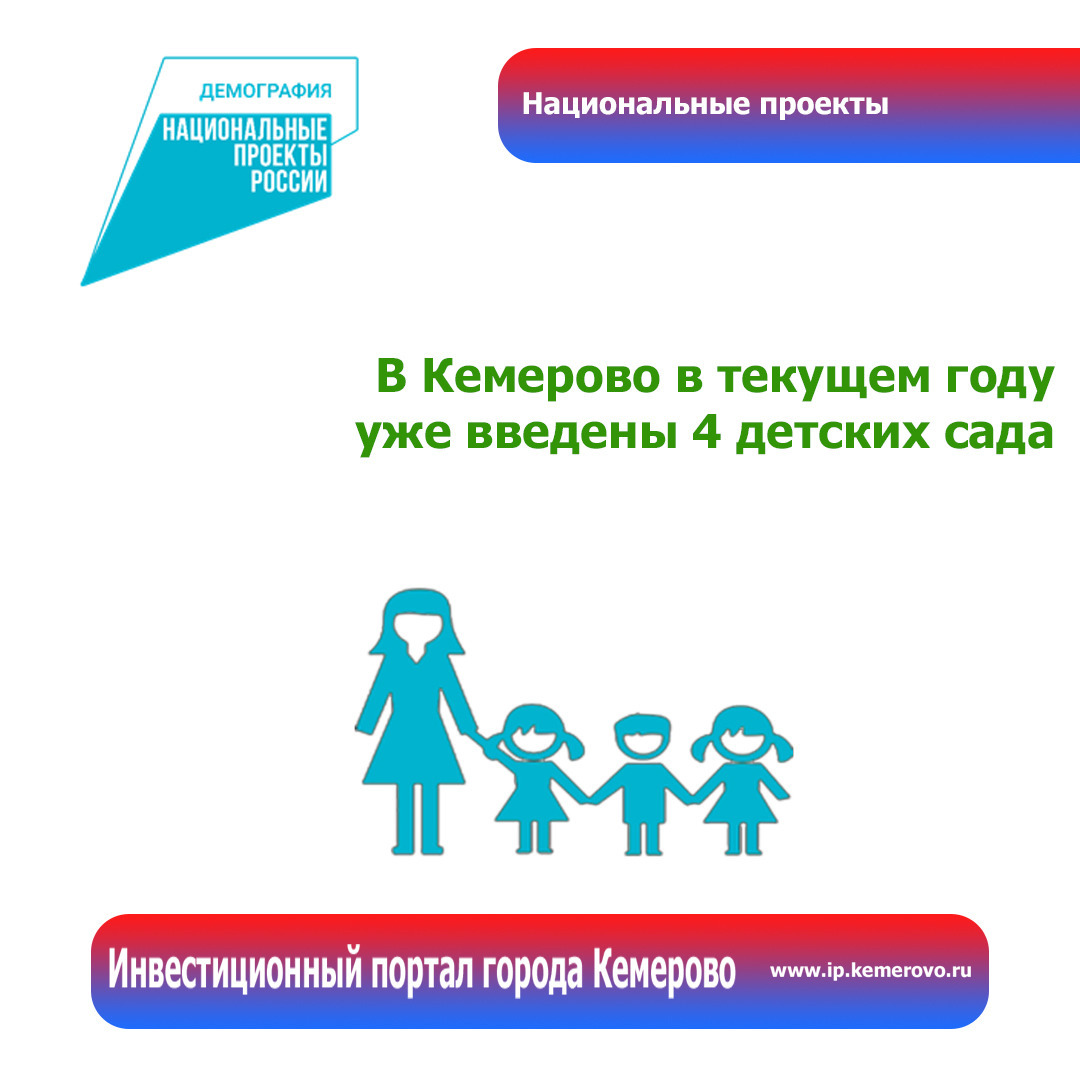 ДЕМОГРАФИЯ
НАЦИОНАЛЬНЫЕ ПРОЕКТЫ РОССИИ

Национальные проекты

В Кемерово в текущем году уже введены 4 детских сада

Инвестиционный портал города Кемерово

www.ip.kemerovo.ru